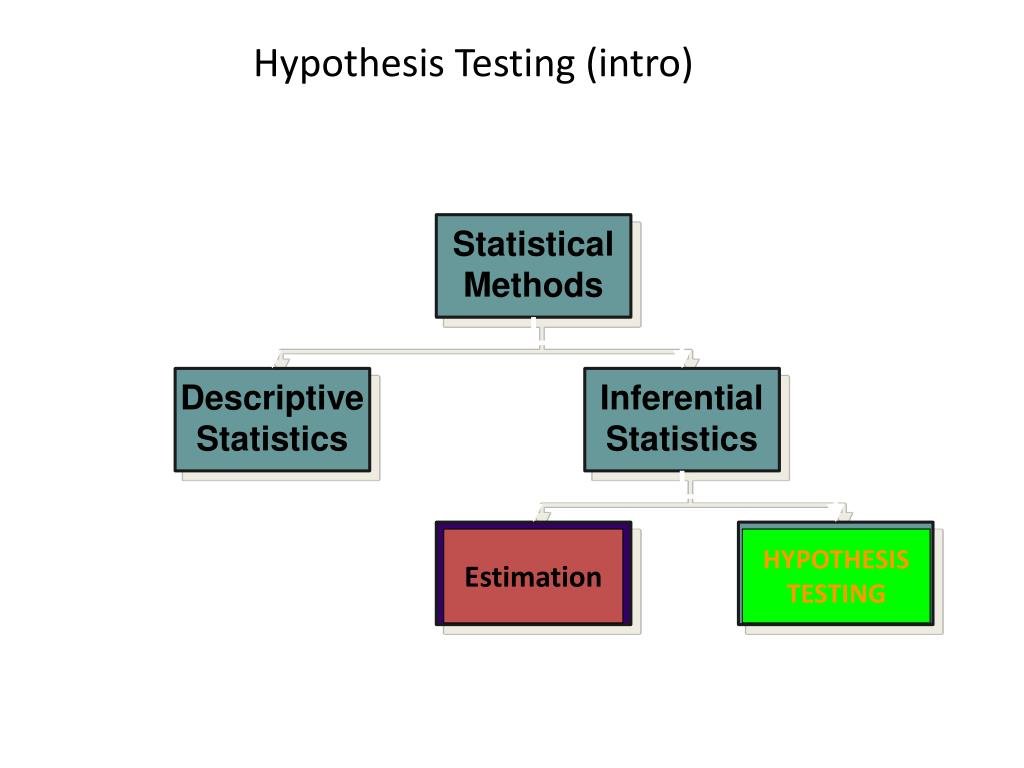 Hypothesis Testing (intro)

Statistical Methods

Descriptive Statistics

Inferential Statistics

Estimation

HYPOTHESIS TESTING